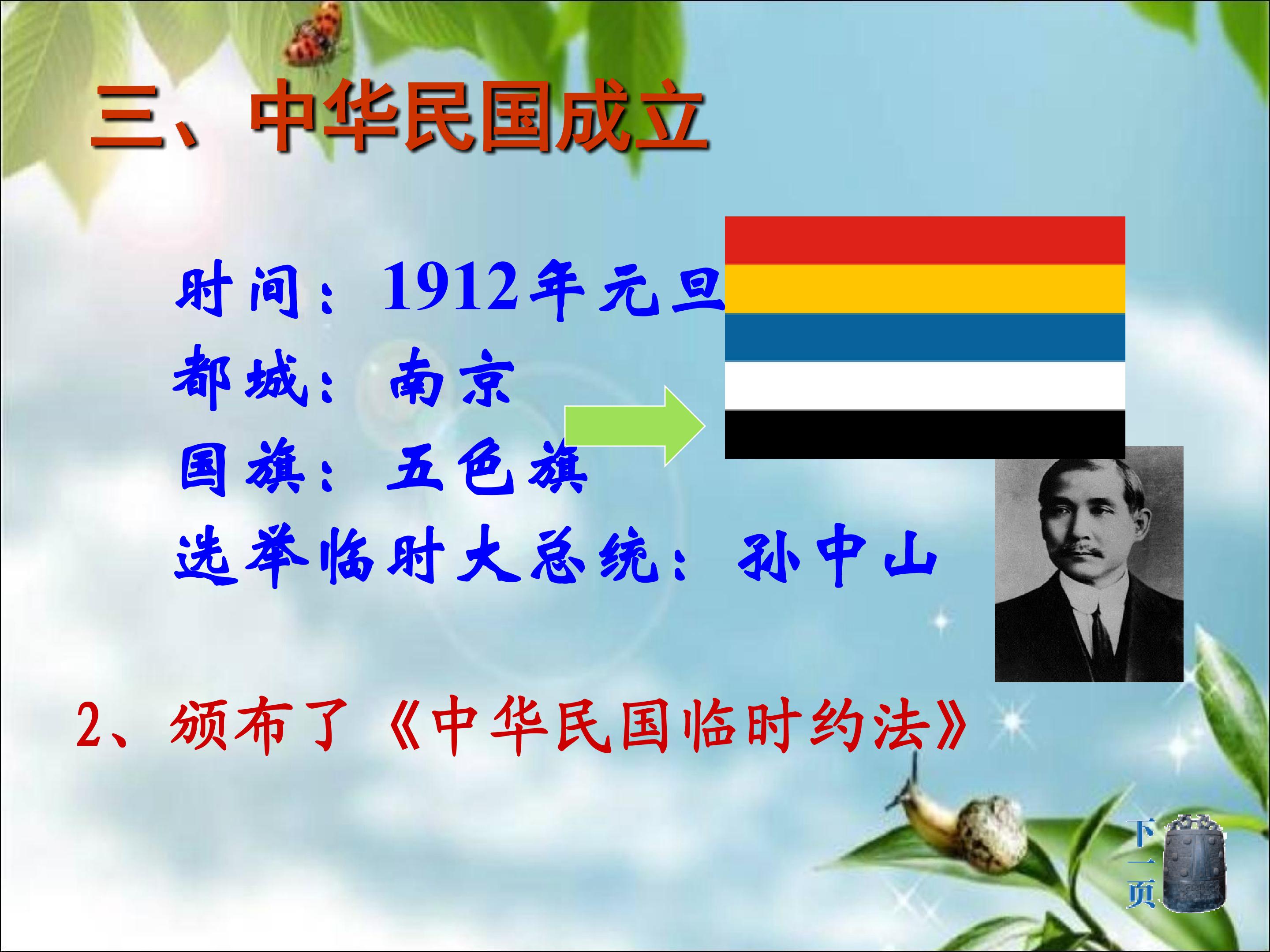 三、中华民国成立

时间：1912年元旦
都城：南京
国旗：五色旗
选举临时大总统：孙中山

2、颁布了《中华民国临时约法》

下一页